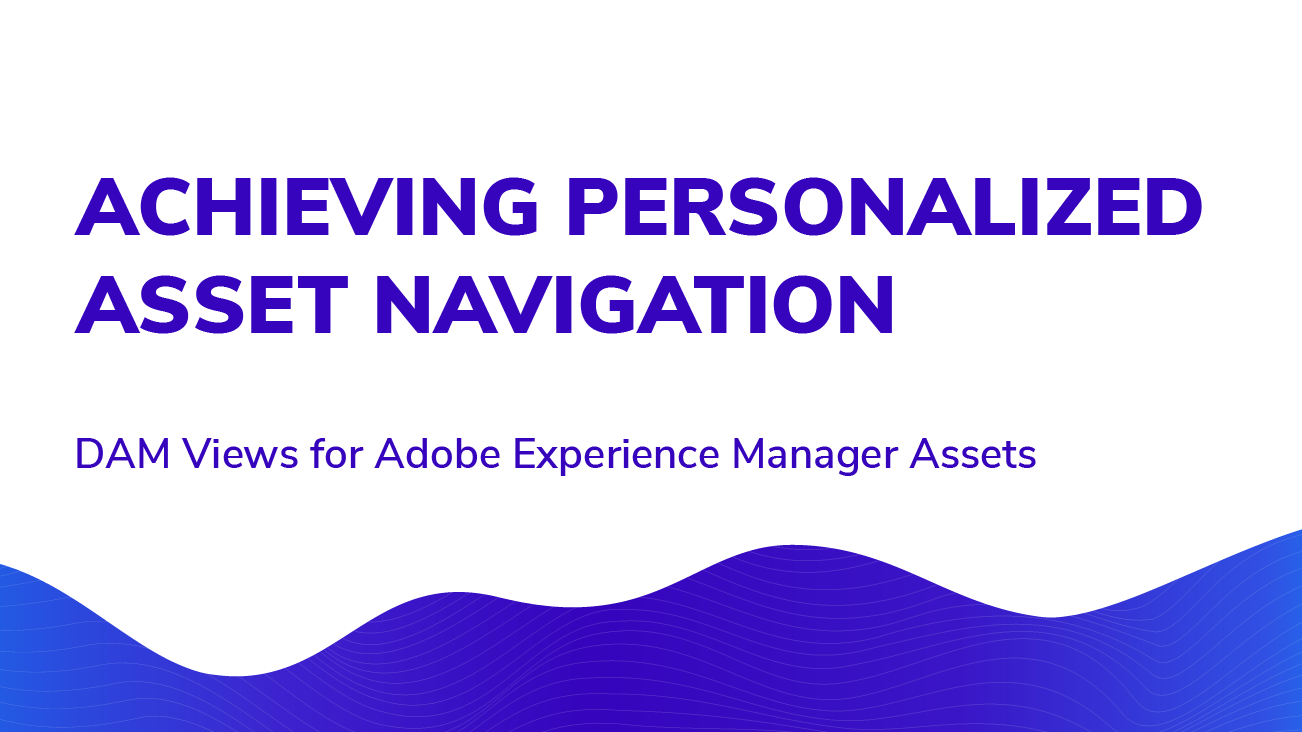 ACHIEVING PERSONALIZED ASSET NAVIGATION

DAM Views for Adobe Experience Manager Assets